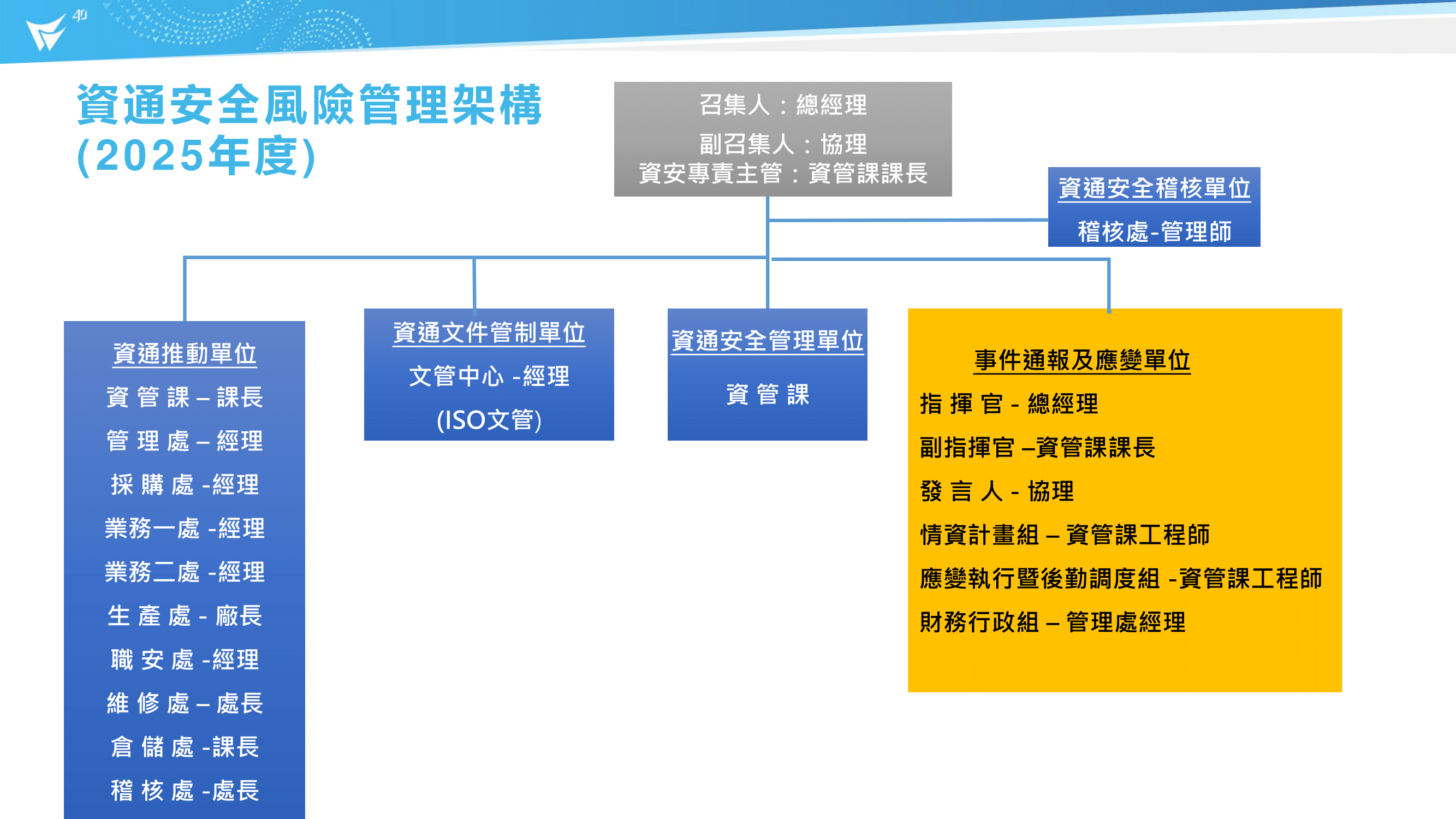 40

資通安全風險管理架構
(2025年度)

召集人：總經理
副召集人：協理
資安專責主管：資管課課長

資通安全稽核單位
稽核處-管理師

資通推動單位
資 管 課 – 課長
管 理 處 – 經理
採 購 處 -經理
業務一處 -經理
業務二處 -經理
生 產 處 - 廠長
職 安 處 -經理
維 修 處 – 處長
倉 儲 處 -課長
稽 核 處 -處長

資通文件管制單位
文管中心 -經理
(ISO文管)

資通安全管理單位
資 管 課

事件通報及應變單位
指 揮 官 - 總經理
副指揮官 –資管課課長
發 言 人 - 協理
情資計畫組 – 資管課工程師
應變執行暨後勤調度組 -資管課工程師
財務行政組 – 管理處經理